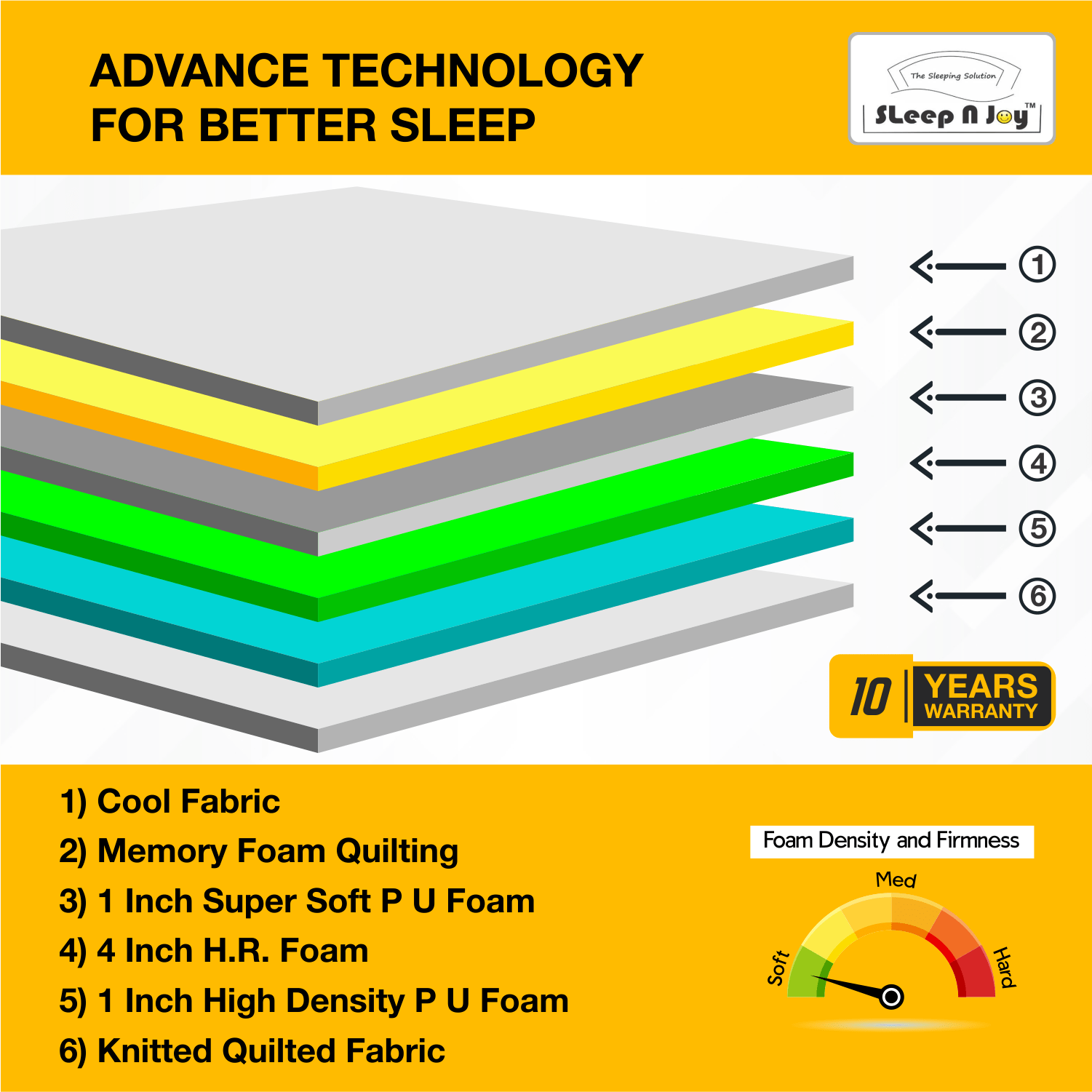 ADVANCE TECHNOLOGY FOR BETTER SLEEP

The Sleeping Solution
SLeep N Joy™

①
②
③
④
⑤
⑥

10 YEARS WARRANTY

1) Cool Fabric
2) Memory Foam Quilting
3) 1 Inch Super Soft P U Foam
4) 4 Inch H.R. Foam
5) 1 Inch High Density P U Foam
6) Knitted Quilted Fabric

Foam Density and Firmness
Soft
Med
Hard